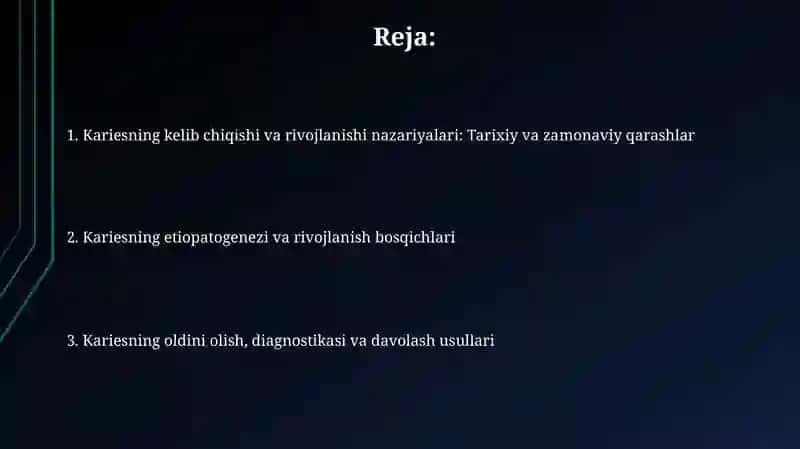 Reja:

1. Kariesning kelib chiqishi va rivojlanishi nazariyalari: Tarixiy va zamonaviy qarashlar

2. Kariesning etiopatogenezi va rivojlanish bosqichlari

3. Kariesning oldini olish, diagnostikasi va davolash usullari